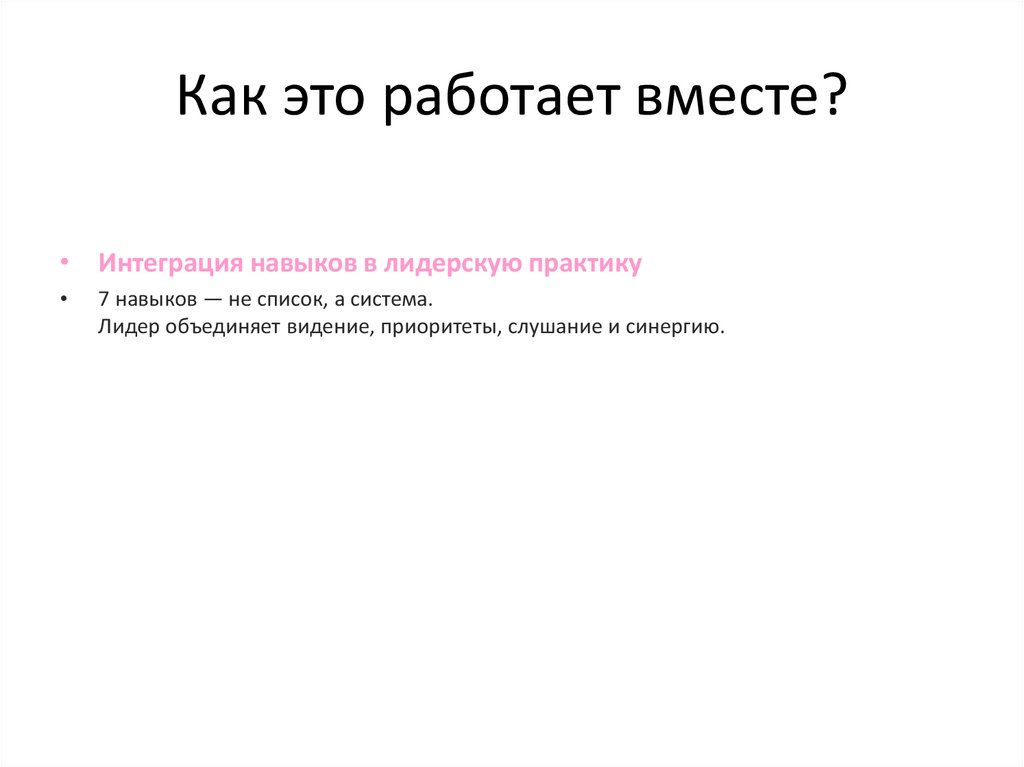 Как это работает вместе?

• Интеграция навыков в лидерскую практику

• 7 навыков — не список, а система.
Лидер объединяет видение, приоритеты, слушание и синергию.